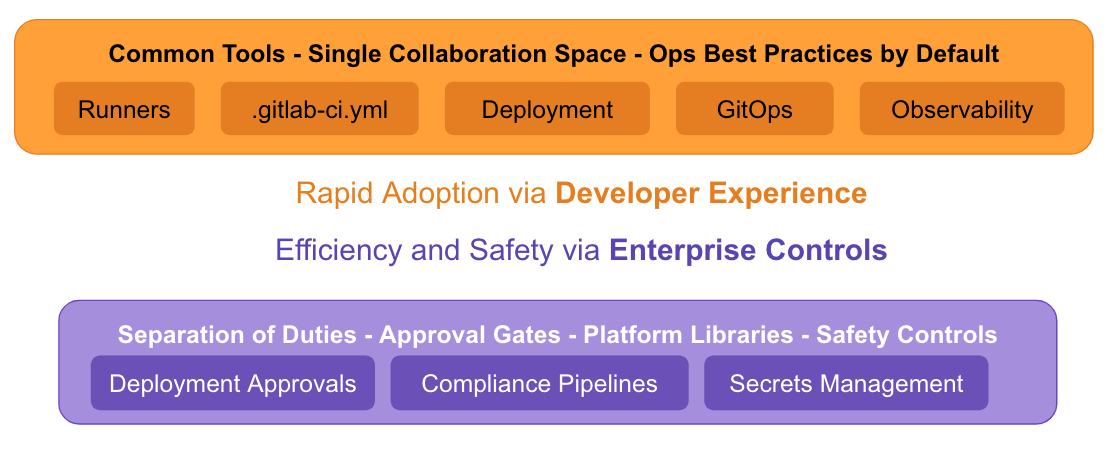 Common Tools - Single Collaboration Space - Ops Best Practices by Default

Runners

.gitlab-ci.yml

Deployment

GitOps

Observability

Rapid Adoption via Developer Experience

Efficiency and Safety via Enterprise Controls

Separation of Duties - Approval Gates - Platform Libraries - Safety Controls

Deployment Approvals

Compliance Pipelines

Secrets Management